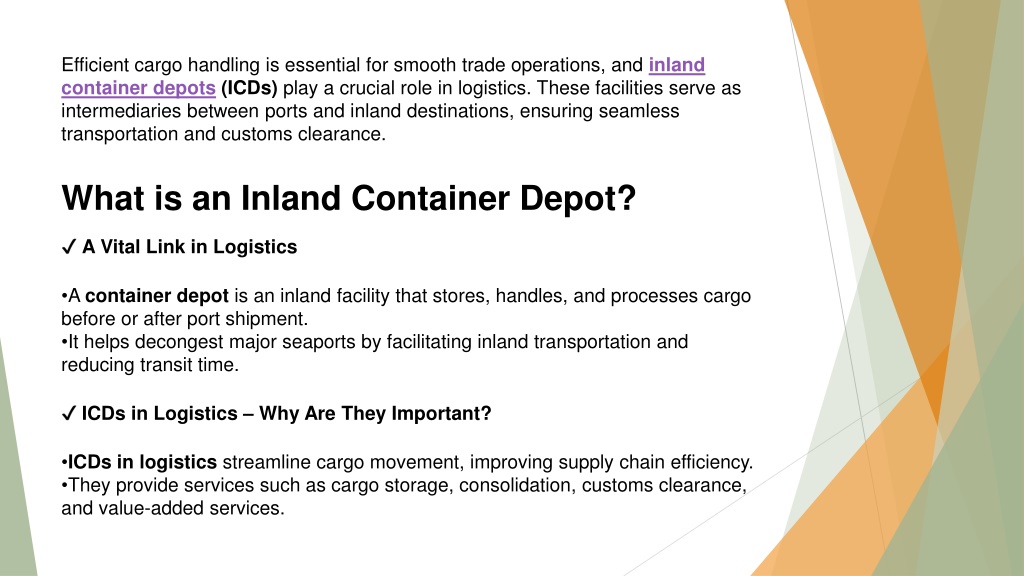 Efficient cargo handling is essential for smooth trade operations, and inland container depots (ICDs) play a crucial role in logistics. These facilities serve as intermediaries between ports and inland destinations, ensuring seamless transportation and customs clearance.

What is an Inland Container Depot?

✓ A Vital Link in Logistics

•A container depot is an inland facility that stores, handles, and processes cargo before or after port shipment.
•It helps decongest major seaports by facilitating inland transportation and reducing transit time.

✓ ICDs in Logistics – Why Are They Important?

•ICDs in logistics streamline cargo movement, improving supply chain efficiency.
•They provide services such as cargo storage, consolidation, customs clearance, and value-added services.